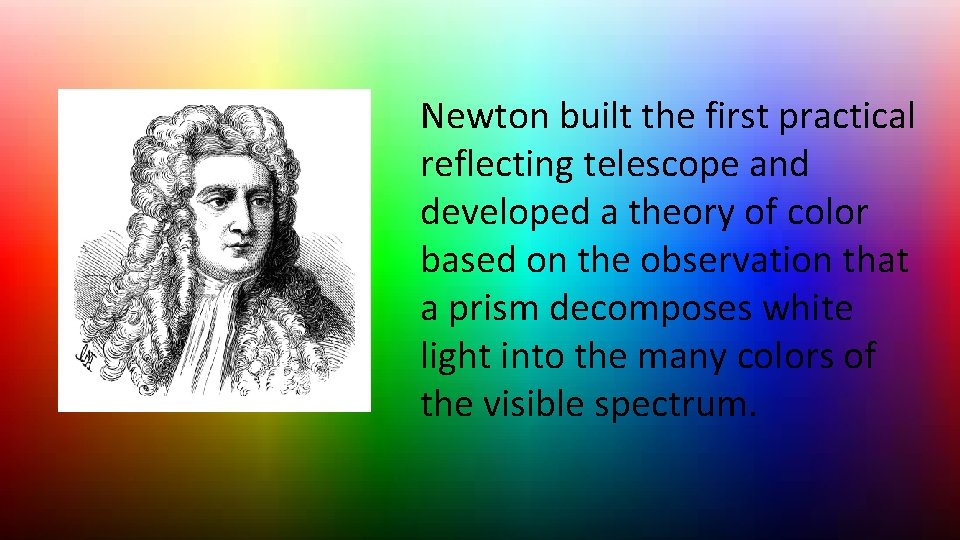 Newton built the first practical reflecting telescope and developed a theory of color based on the observation that a prism decomposes white light into the many colors of the visible spectrum.